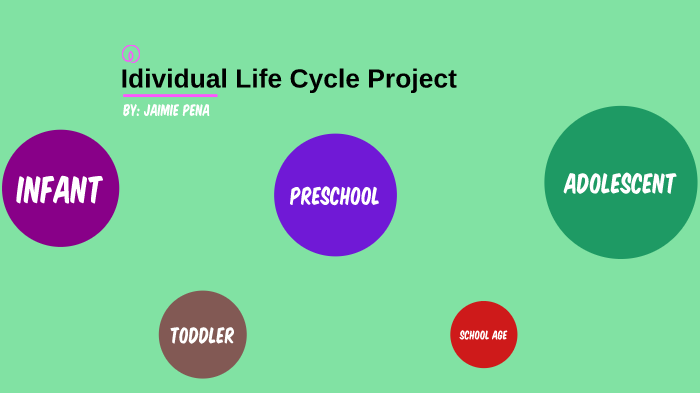 Idividual Life Cycle Project

BY: JAIMIE PENA

INFANT

PRESCHOOL

ADOLESCENT

TODDLER

SCHOOL AGE